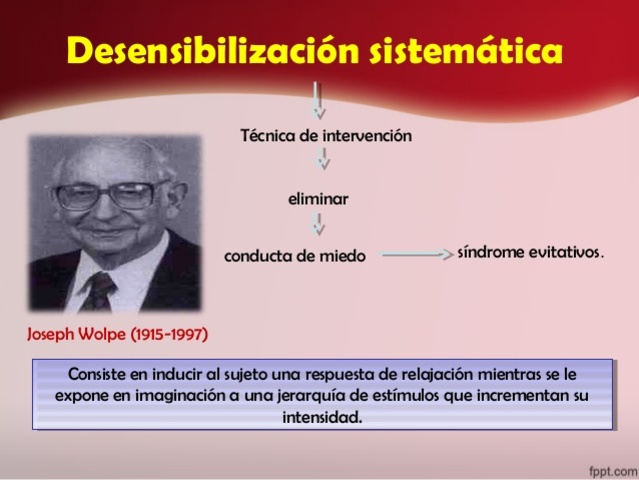 Desensibilización sistemática

Técnica de intervención

eliminar

conducta de miedo

síndrome evitativos.

Joseph Wolpe (1915-1997)

Consiste en inducir al sujeto una respuesta de relajación mientras se le expone en imaginación a una jerarquía de estímulos que incrementan su intensidad.

fppt.com